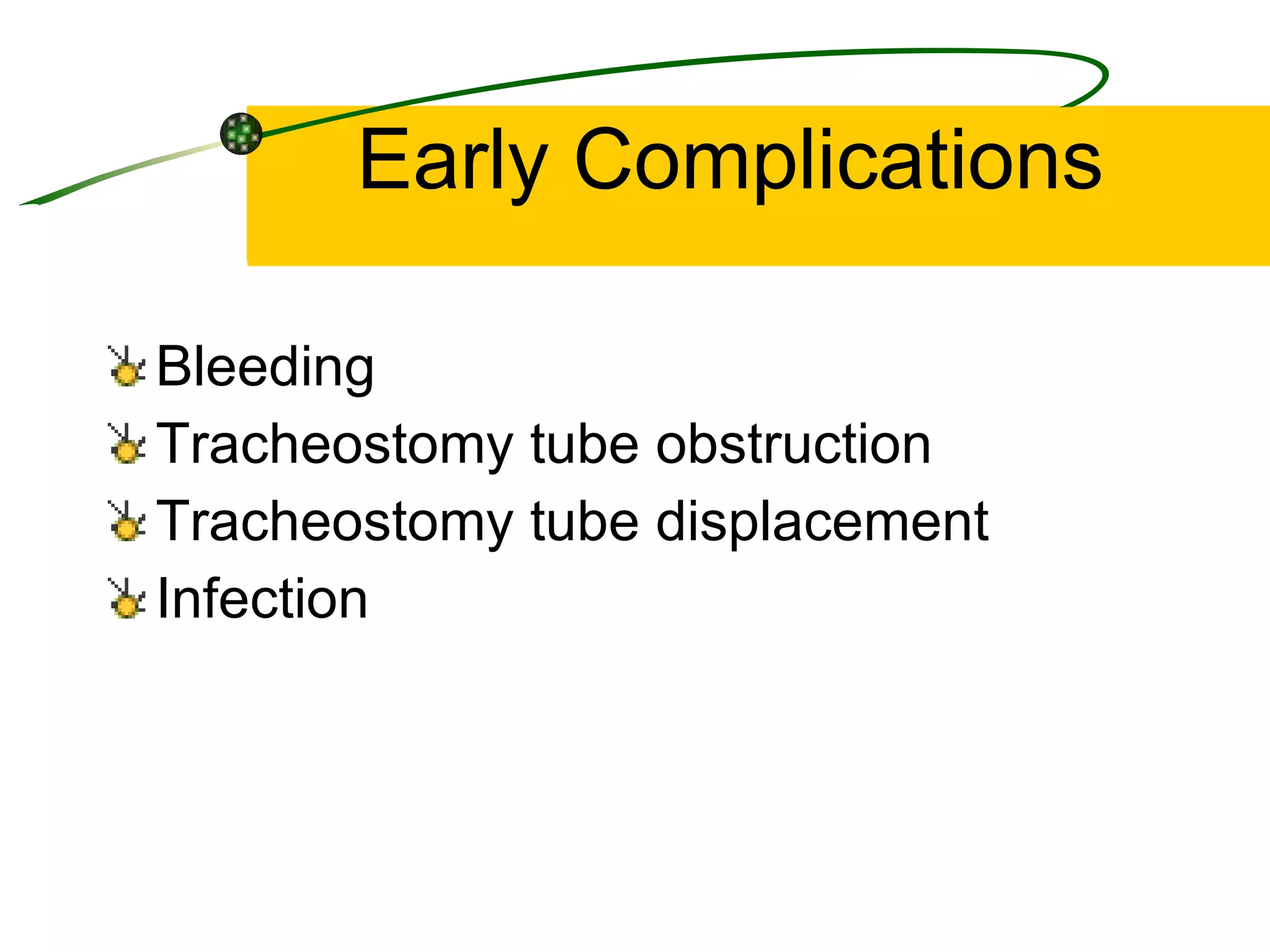 Early Complications

Bleeding
Tracheostomy tube obstruction
Tracheostomy tube displacement
Infection